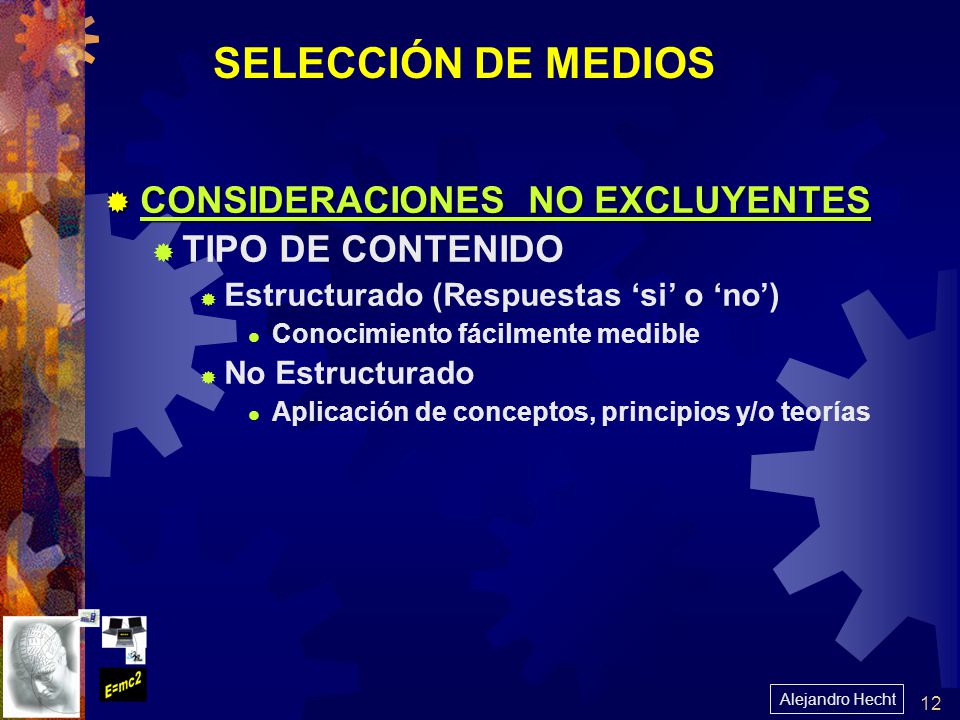 SELECCIÓN DE MEDIOS

CONSIDERACIONES  NO EXCLUYENTES

TIPO DE CONTENIDO

Estructurado (Respuestas ‘si’ o ‘no’)

Conocimiento fácilmente medible

No Estructurado

Aplicación de conceptos, principios y/o teorías

E=mc2

Alejandro Hecht

12